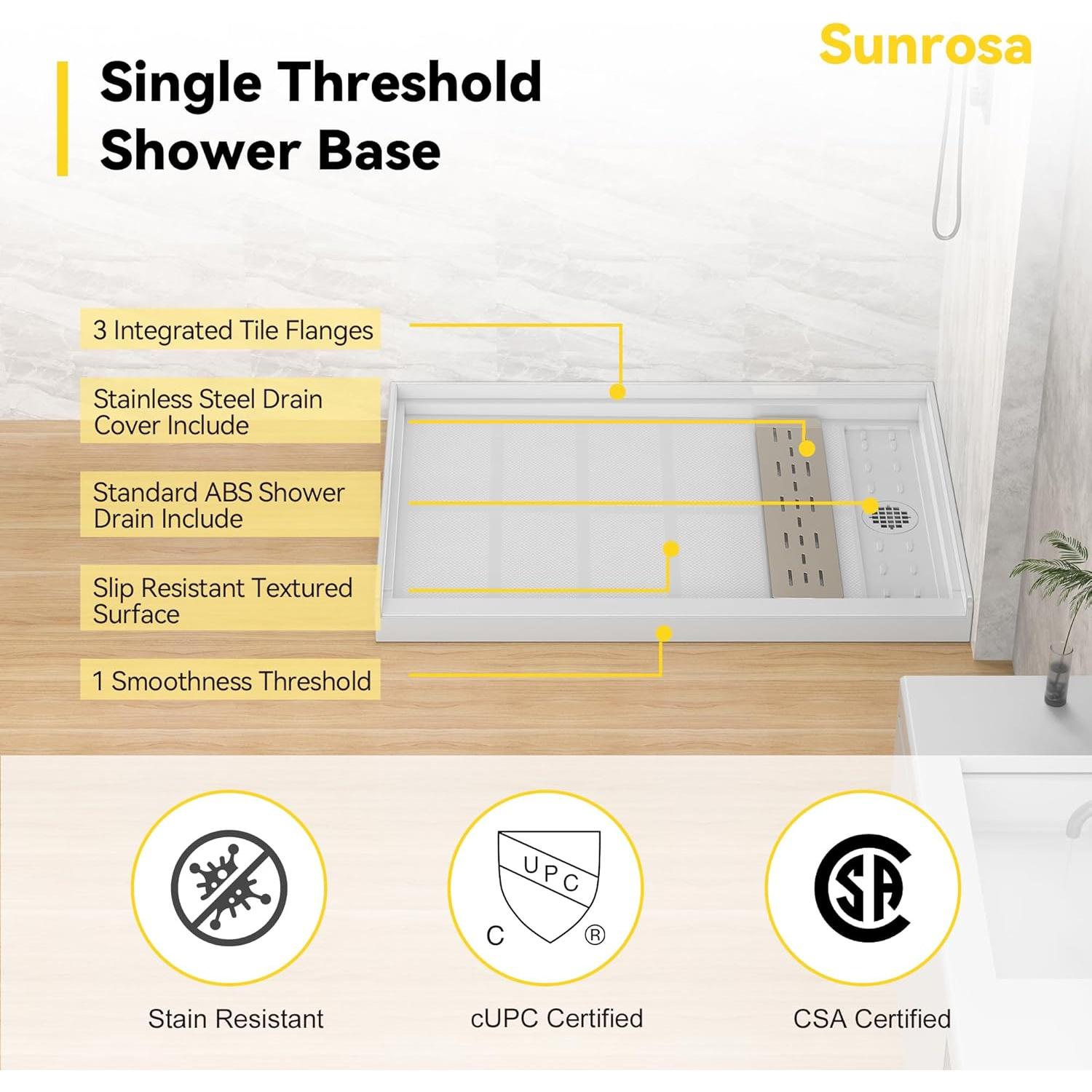 Sunrosa

Single Threshold Shower Base

3 Integrated Tile Flanges

Stainless Steel Drain Cover Include

Standard ABS Shower Drain Include

Slip Resistant Textured Surface

1 Smoothness Threshold

UPC
C ®

SA

Stain Resistant

cUPC Certified

CSA Certified